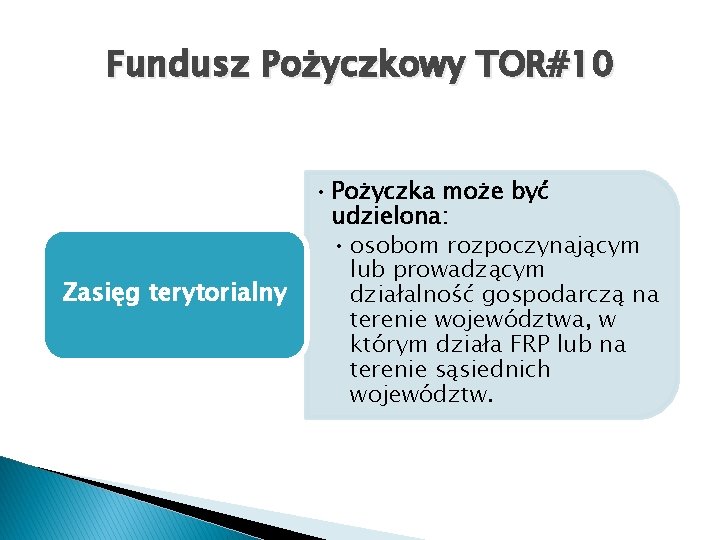 Fundusz Pożyczkowy TOR#10

Zasięg terytorialny

• Pożyczka może być udzielona:
• osobom rozpoczynającym lub prowadzącym działalność gospodarczą na terenie województwa, w którym działa FRP lub na terenie sąsiednich województw.